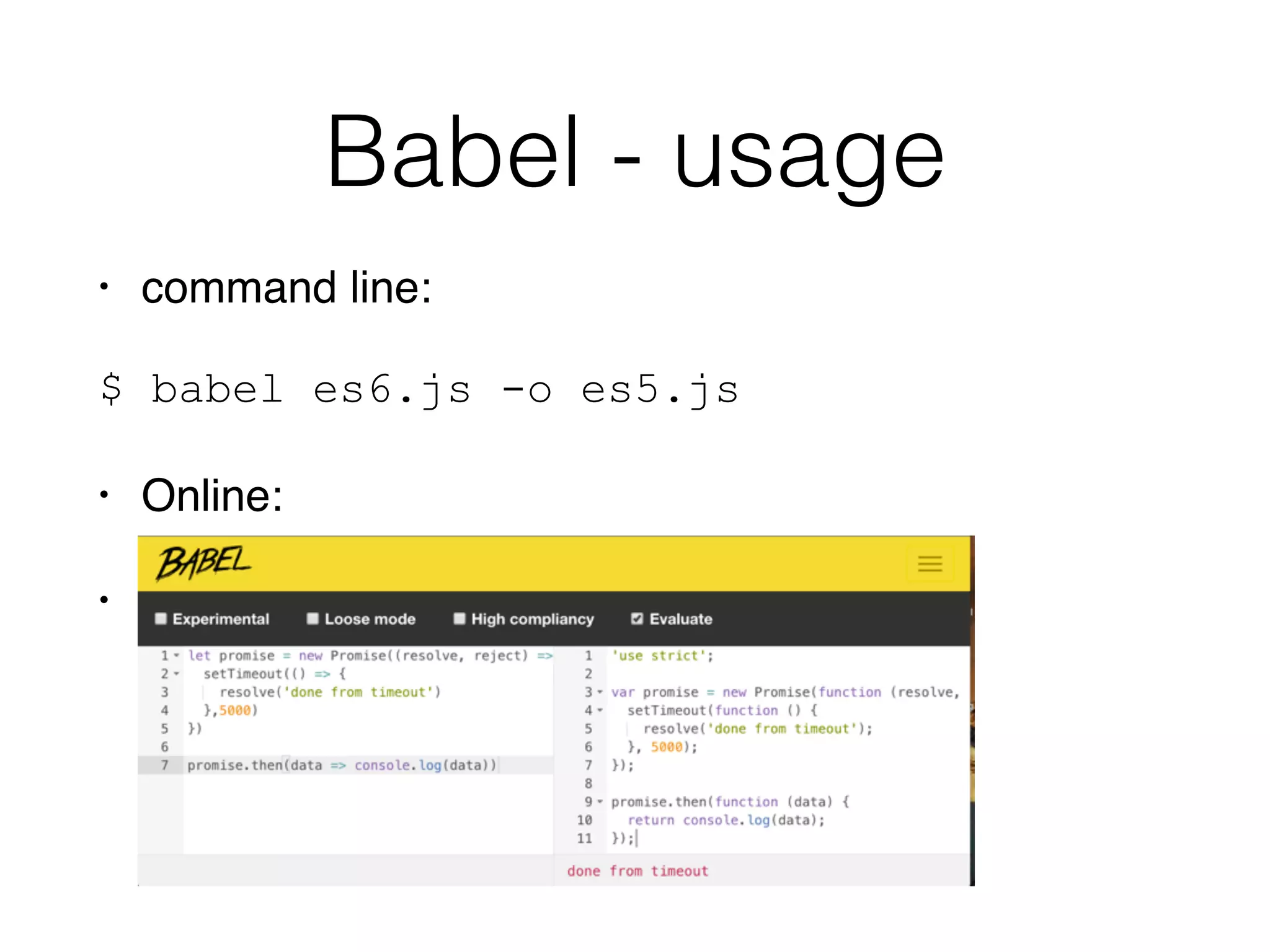 Babel - usage

• command line:

$ babel es6.js -o es5.js

• Online:

•

BABEL

Experimental Loose mode High compliancy Evaluate

1 let promise = new Promise((resolve, reject) =>
2 setTimeout(() => {
3 resolve('done from timeout')
4 },5000)
5 })
6
7 promise.then(data => console.log(data))

1 'use strict';
2
3 var promise = new Promise(function (resolve,
4 setTimeout(function () {
5 resolve('done from timeout');
6 }, 5000);
7 });
8
9 promise.then(function (data) {
10 return console.log(data);
11 });

done from timeout